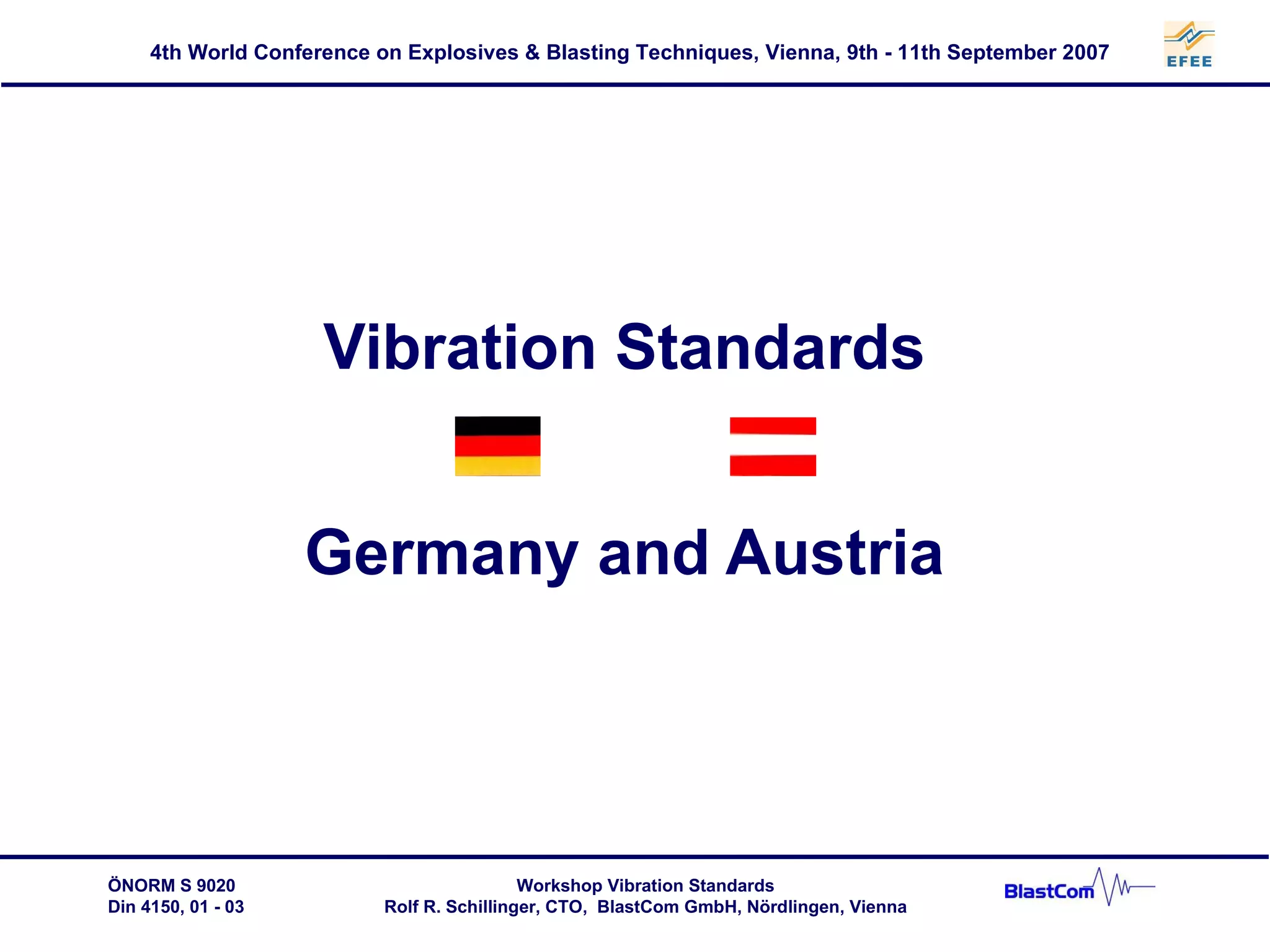 4th World Conference on Explosives & Blasting Techniques, Vienna, 9th - 11th September 2007

EFEE

Vibration Standards

Germany and Austria

ÖNORM S 9020
Din 4150, 01 - 03

Workshop Vibration Standards
Rolf R. Schillinger, CTO, BlastCom GmbH, Nördlingen, Vienna

BlastCom